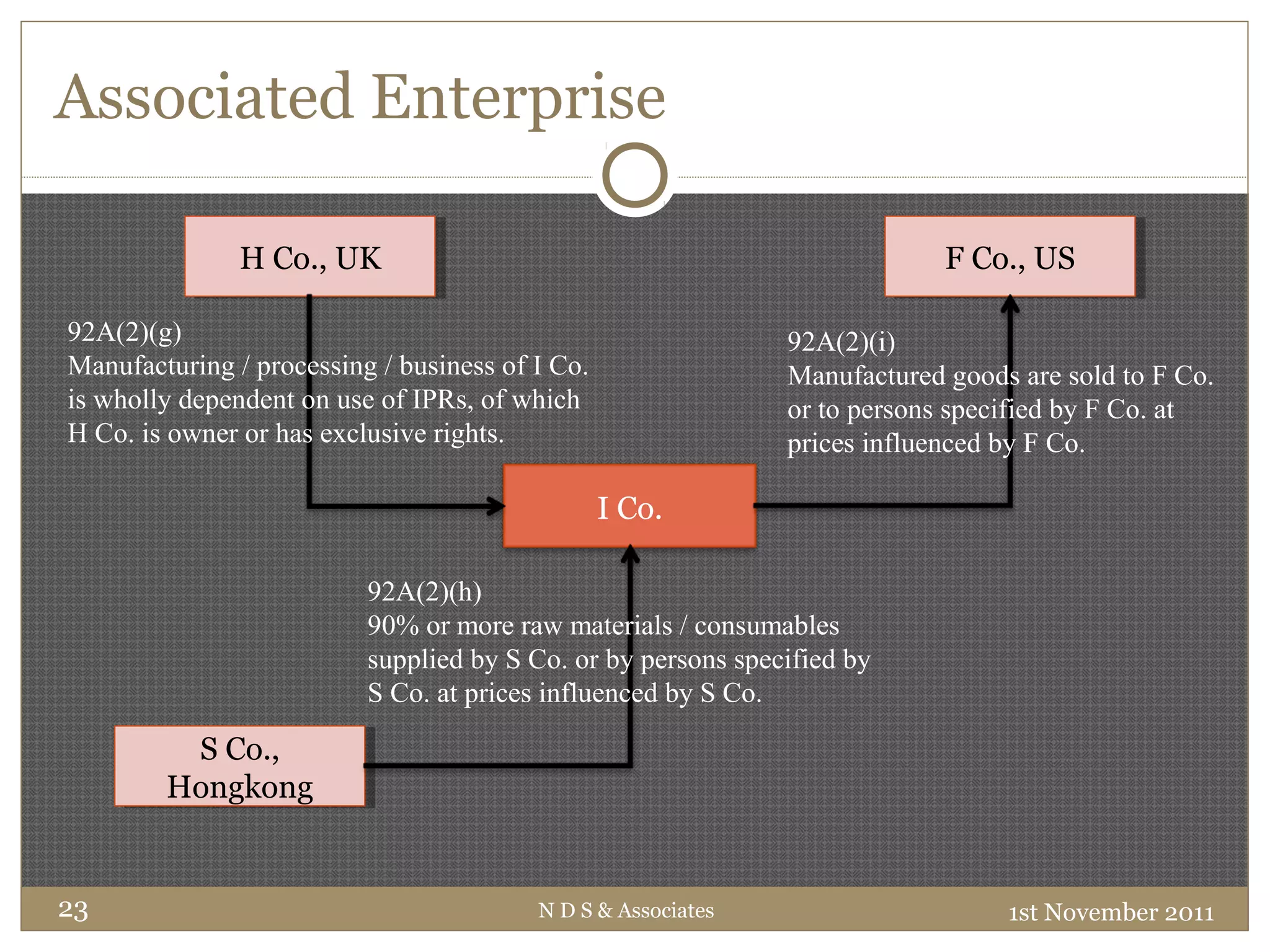 Associated Enterprise

H Co., UK

F Co., US

92A(2)(g)
Manufacturing / processing / business of I Co. is wholly dependent on use of IPRs, of which H Co. is owner or has exclusive rights.

92A(2)(i)
Manufactured goods are sold to F Co. or to persons specified by F Co. at prices influenced by F Co.

I Co.

92A(2)(h)
90% or more raw materials / consumables supplied by S Co. or by persons specified by S Co. at prices influenced by S Co.

S Co., Hongkong

23

N D S & Associates

1st November 2011